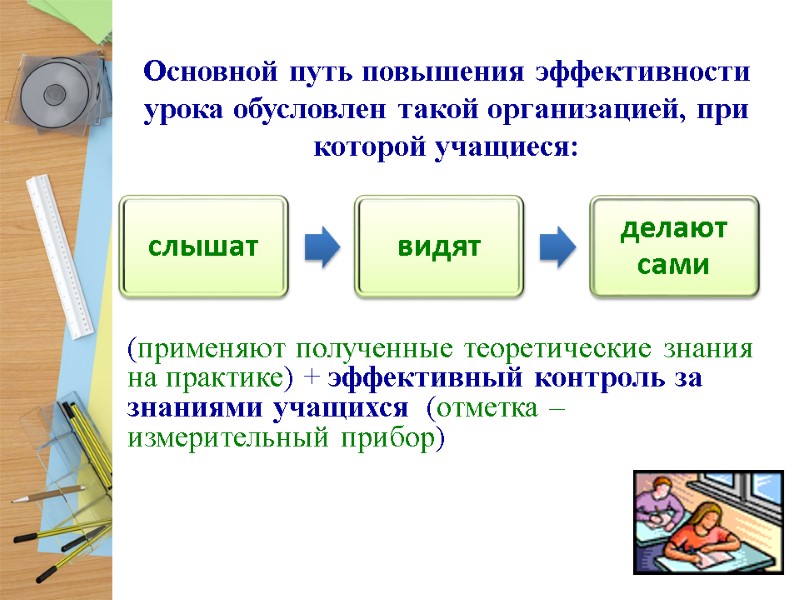 Основной путь повышения эффективности урока обусловлен такой организацией, при которой учащиеся:

слышат

видят

делают сами

(применяют полученные теоретические знания на практике) + эффективный контроль за знаниями учащихся (отметка – измерительный прибор)